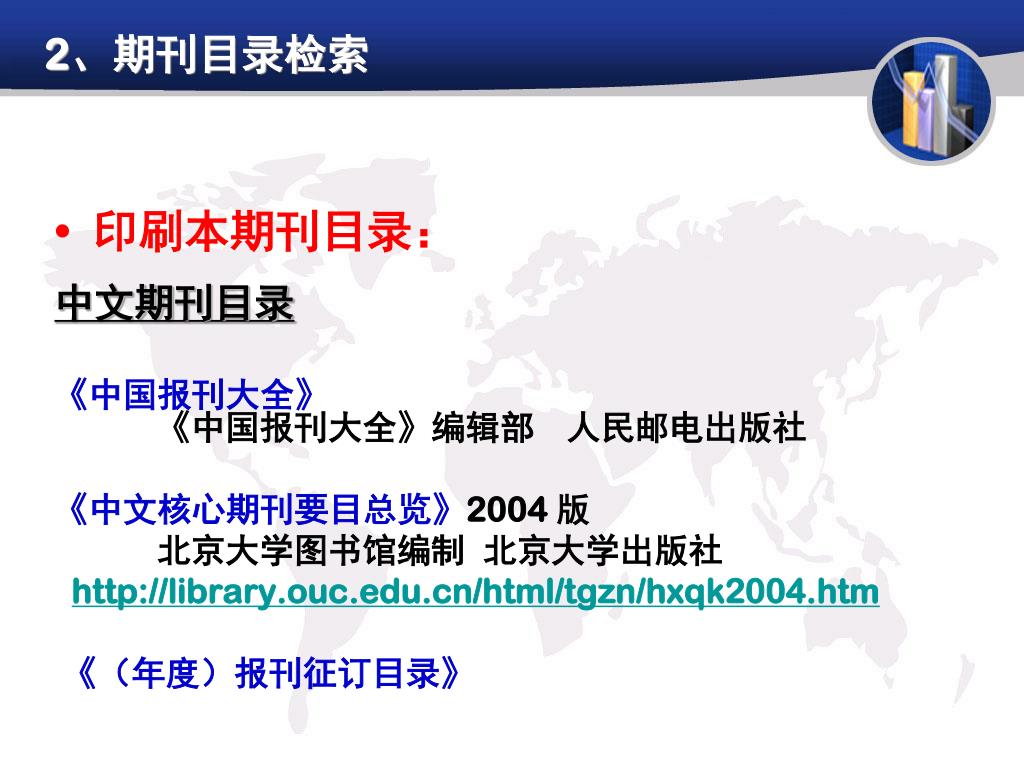 2、期刊目录检索

• 印刷本期刊目录：

中文期刊目录

《中国报刊大全》
《中国报刊大全》编辑部　人民邮电出版社

《中文核心期刊要目总览》2004 版
北京大学图书馆编制 北京大学出版社
http://library.ouc.edu.cn/html/tgzn/hxqk2004.htm

《（年度）报刊征订目录》